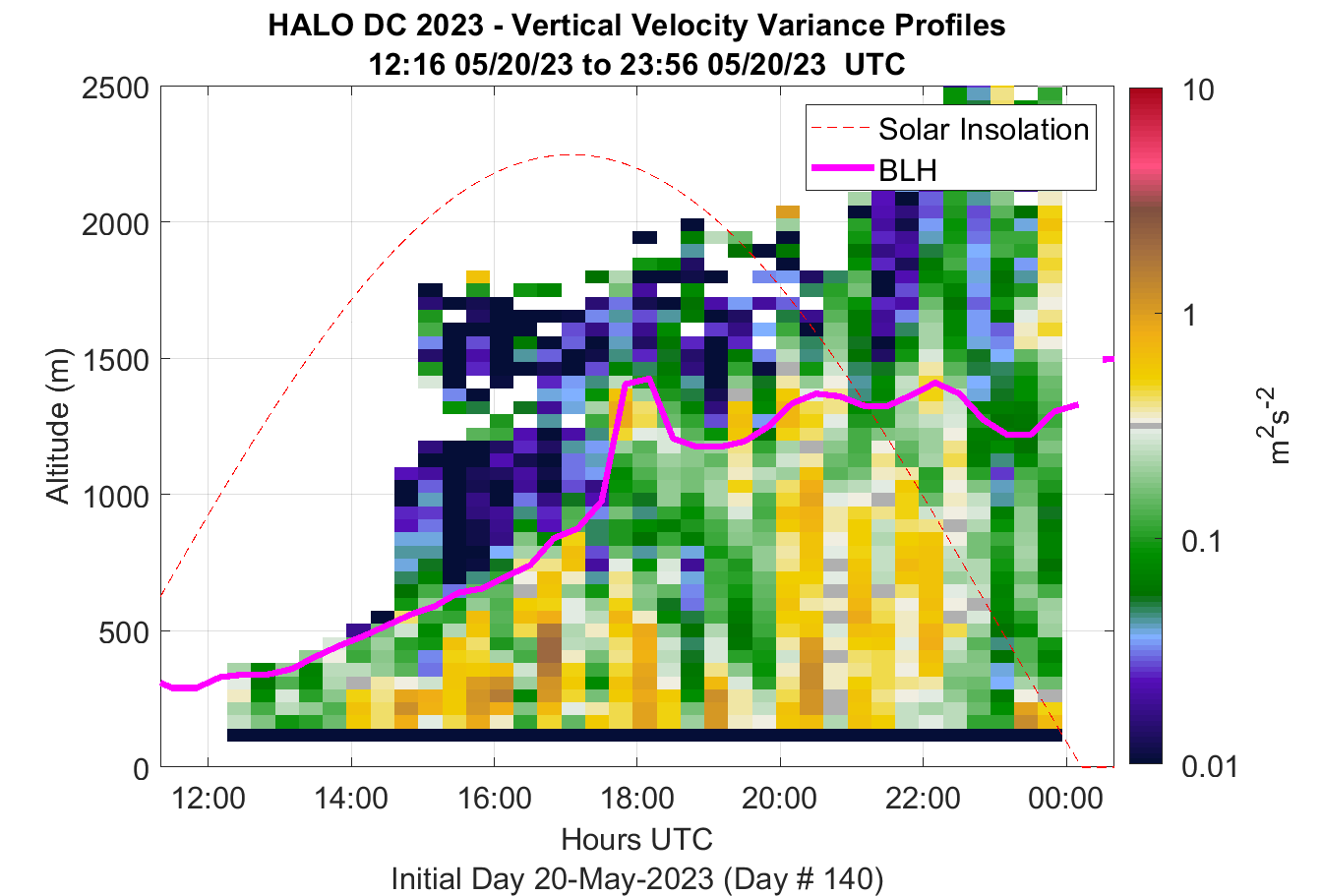 HALO DC 2023 - Vertical Velocity Variance Profiles
12:16 05/20/23 to 23:56 05/20/23 UTC

Solar Insolation
BLH

Altitude (m)
2500
2000
1500
1000
500
0

12:00
14:00
16:00
18:00
20:00
22:00
00:00
Hours UTC
Initial Day 20-May-2023 (Day # 140)

10
1
0.1
0.01
$m^2s^{-2}$